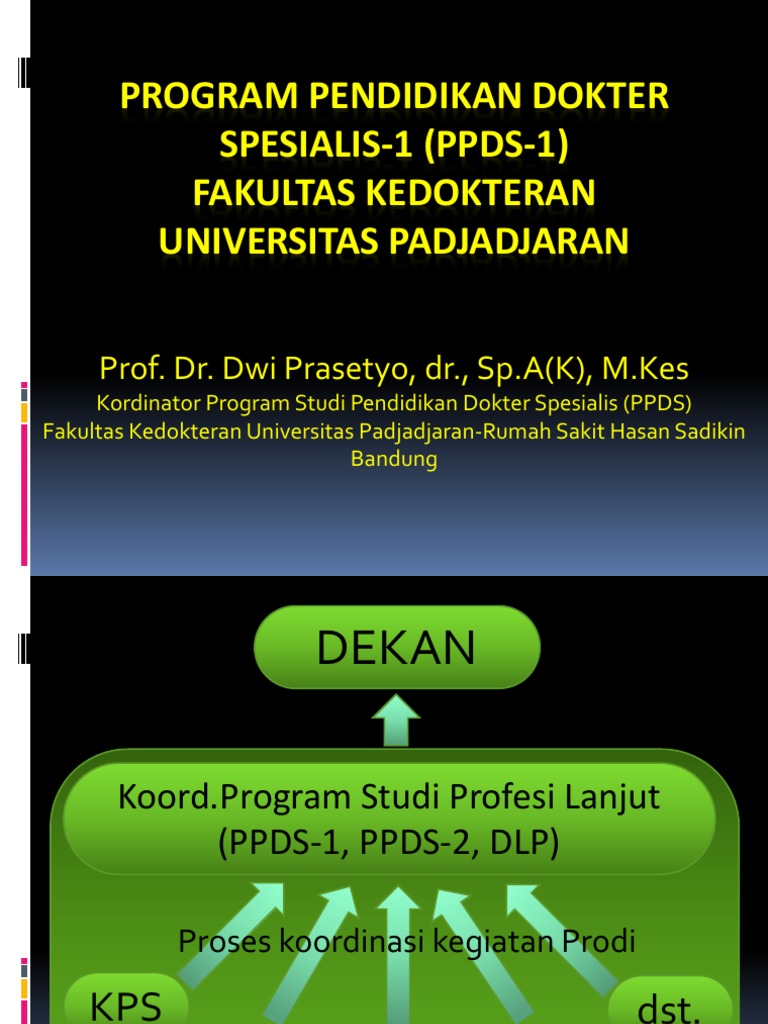 PROGRAM PENDIDIKAN DOKTER SPESIALIS-1 (PPDS-1)
FAKULTAS KEDOKTERAN
UNIVERSITAS PADJADJARAN

Prof. Dr. Dwi Prasetyo, dr., Sp.A(K), M.Kes
Kordinator Program Studi Pendidikan Dokter Spesialis (PPDS)
Fakultas Kedokteran Universitas Padjadjaran-Rumah Sakit Hasan Sadikin Bandung

DEKAN

Koord.Program Studi Profesi Lanjut (PPDS-1, PPDS-2, DLP)

Proses koordinasi kegiatan Prodi

KPS

dst.